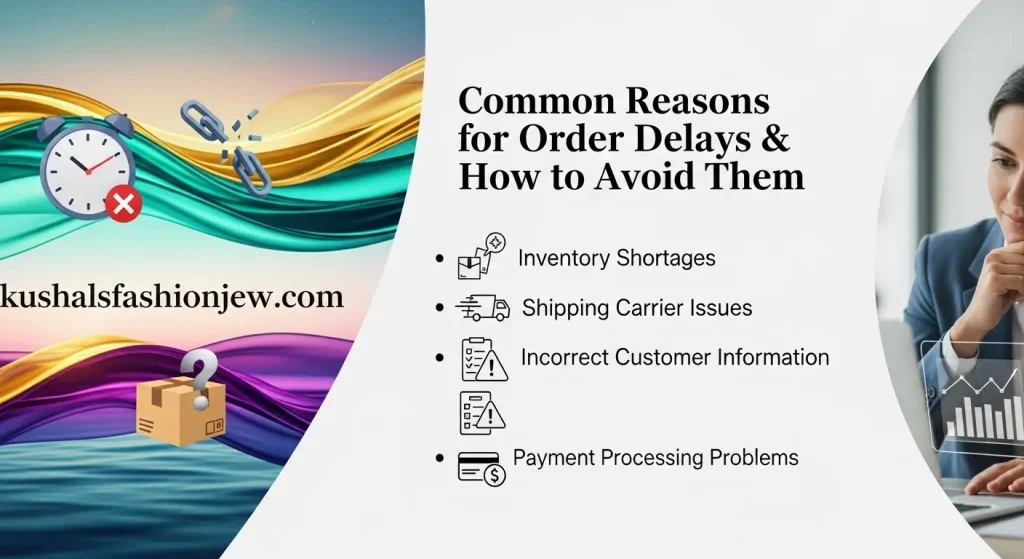 kushalsfashionjew.com

Common Reasons for Order Delays & How to Avoid Them

• Inventory Shortages
• Shipping Carrier Issues
• Incorrect Customer Information
• Payment Processing Problems